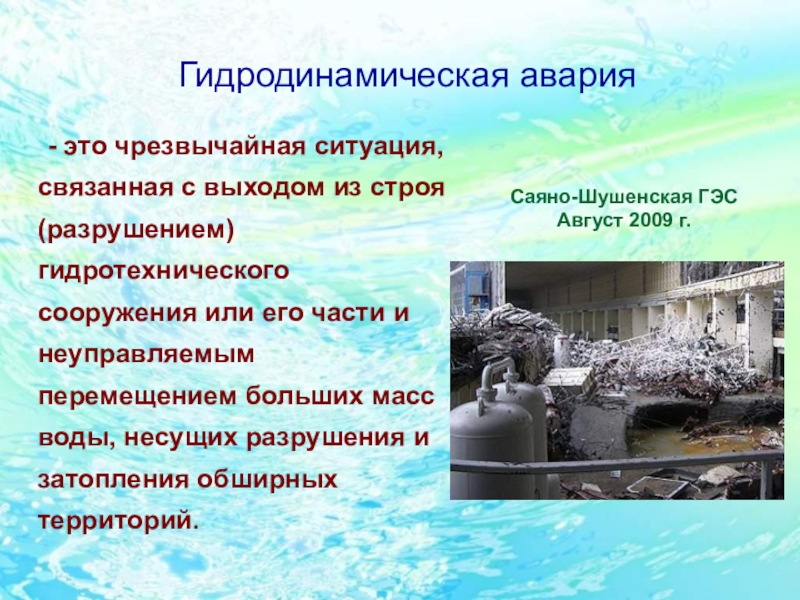 Гидродинамическая авария

- это чрезвычайная ситуация, связанная с выходом из строя (разрушением) гидротехнического сооружения или его части и неуправляемым перемещением больших масс воды, несущих разрушения и затопления обширных территорий.

Саяно-Шушенская ГЭС
Август 2009 г.